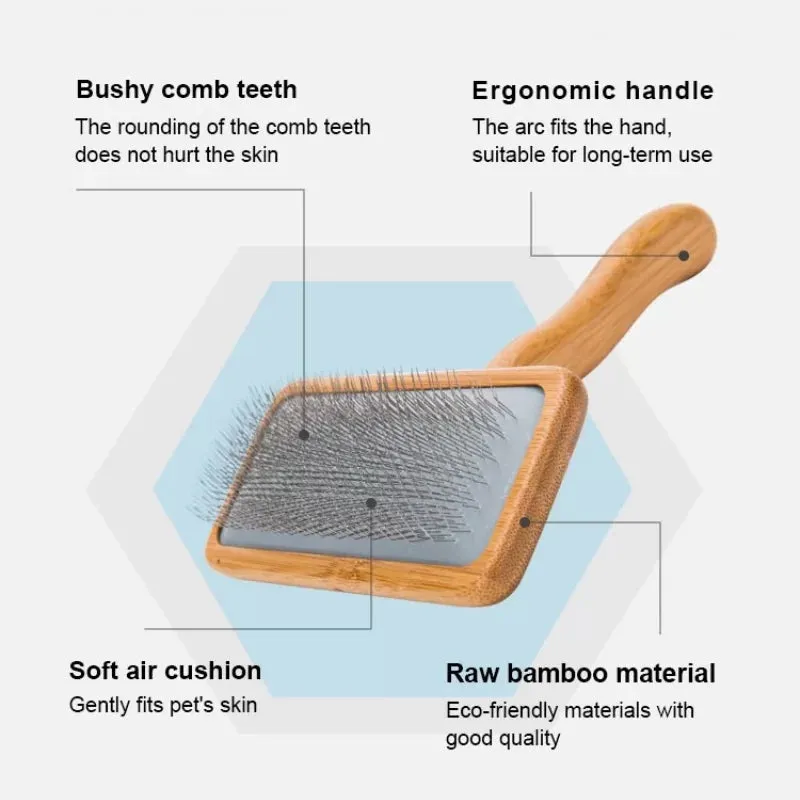 Bushy comb teeth
The rounding of the comb teeth does not hurt the skin

Ergonomic handle
The arc fits the hand, suitable for long-term use

Soft air cushion
Gently fits pet's skin

Raw bamboo material
Eco-friendly materials with good quality